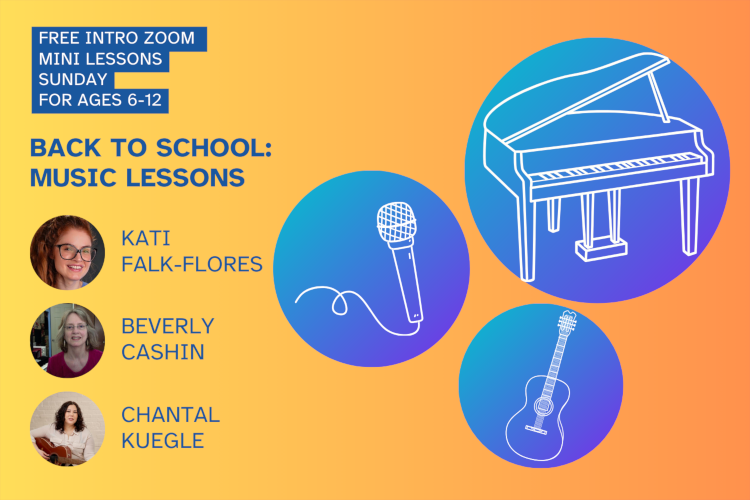 FREE INTRO ZOOM
MINI LESSONS
SUNDAY
FOR AGES 6-12

BACK TO SCHOOL:
MUSIC LESSONS

KATI
FALK-FLORES

BEVERLY
CASHIN

CHANTAL
KUEGLE